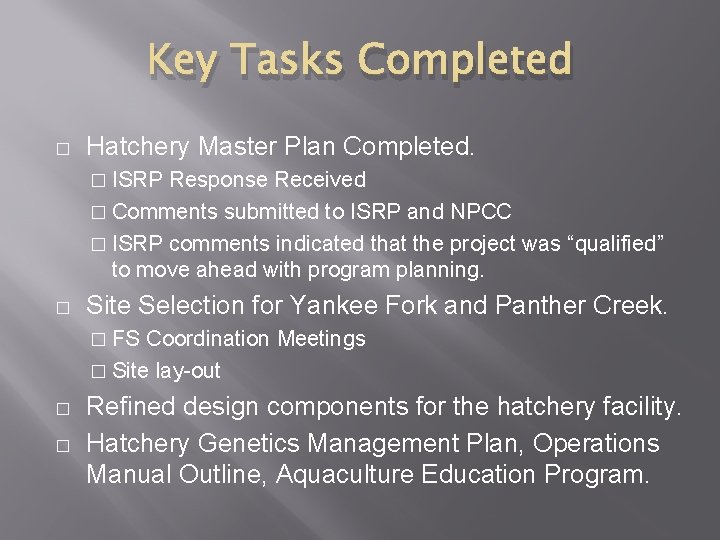 Key Tasks Completed

□ Hatchery Master Plan Completed.
□ ISRP Response Received
□ Comments submitted to ISRP and NPCC
□ ISRP comments indicated that the project was “qualified” to move ahead with program planning.

□ Site Selection for Yankee Fork and Panther Creek.
□ FS Coordination Meetings
□ Site lay-out

□ Refined design components for the hatchery facility.

□ Hatchery Genetics Management Plan, Operations Manual Outline, Aquaculture Education Program.